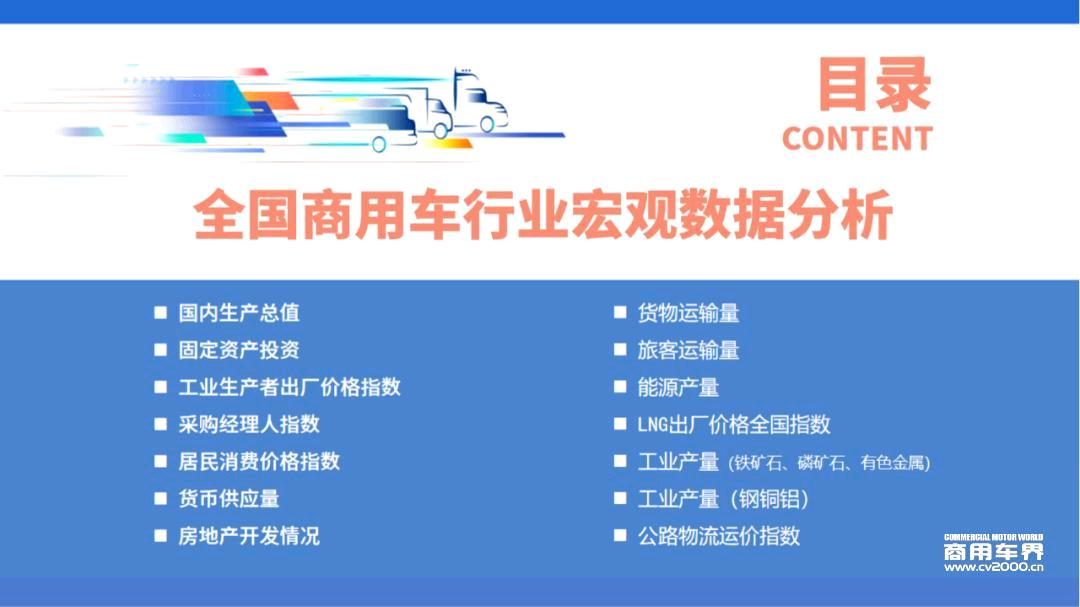 目录
CONTENT

全国商用车行业宏观数据分析

■ 国内生产总值
■ 固定资产投资
■ 工业生产者出厂价格指数
■ 采购经理人指数
■ 居民消费价格指数
■ 货币供应量
■ 房地产开发情况

■ 货物运输量
■ 旅客运输量
■ 能源产量
■ LNG出厂价格全国指数
■ 工业产量（铁矿石、磷矿石、有色金属）
■ 工业产量（钢铜铝）
■ 公路物流运价指数

COMMERCIAL MOTOR WORLD
商用车界
www.cv2000.cn